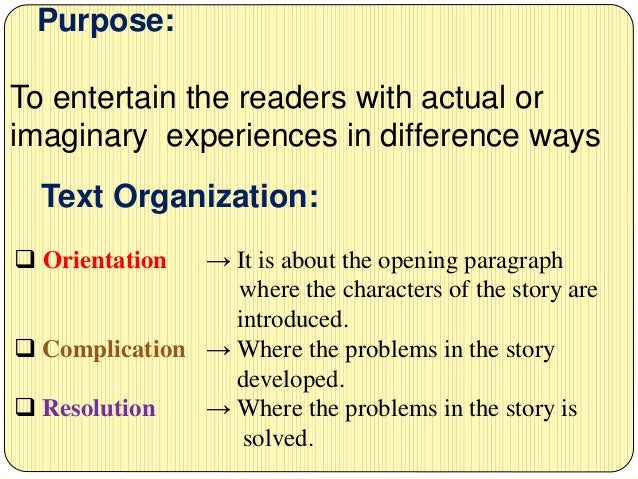 Purpose:

To entertain the readers with actual or imaginary  experiences in difference ways

Text Organization:

❑ Orientation → It is about the opening paragraph where the characters of the story are introduced.
❑ Complication → Where the problems in the story developed.
❑ Resolution → Where the problems in the story is solved.